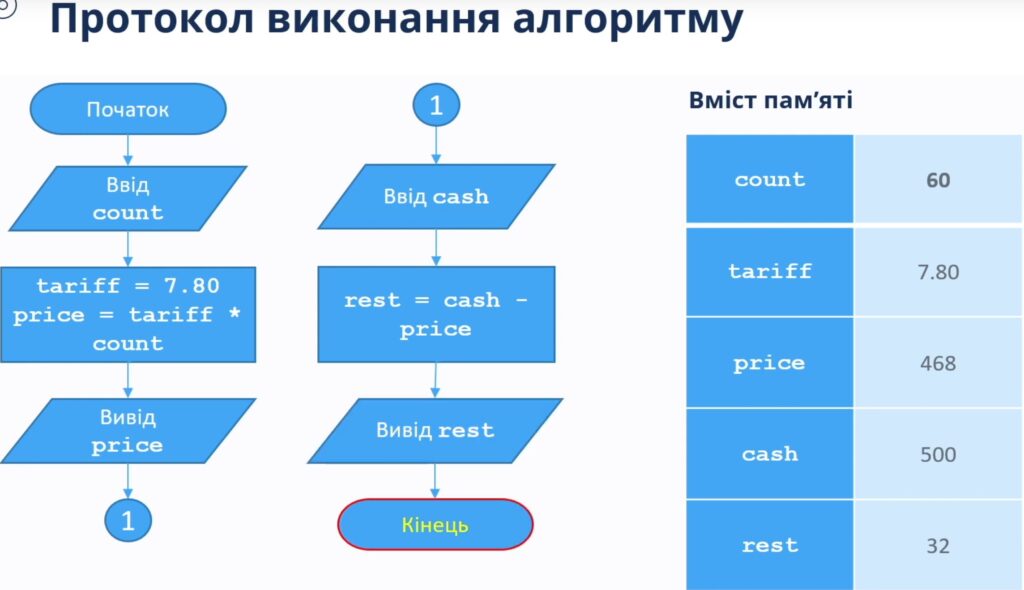 Протокол виконання алгоритму

Початок

Ввід count

tariff = 7.80
price = tariff * count

Вивід price

1

1

Ввід cash

rest = cash - price

Вивід rest

Кінець

Вміст пам'яті

| count | 60 |
|---|---|
| tariff | 7.80 |
| price | 468 |
| cash | 500 |
| rest | 32 |